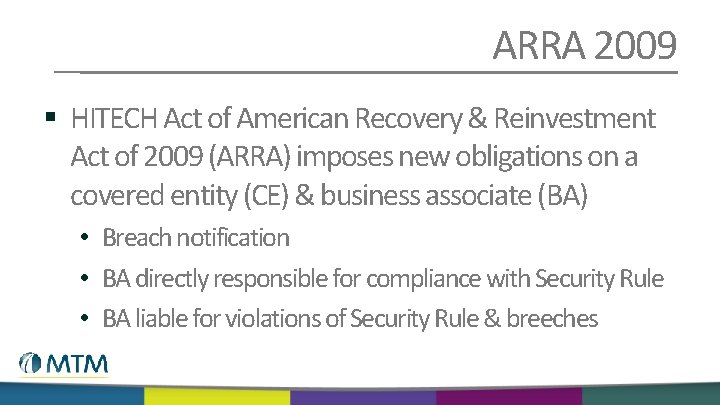 ARRA 2009

▪ HITECH Act of American Recovery & Reinvestment Act of 2009 (ARRA) imposes new obligations on a covered entity (CE) & business associate (BA)

• Breach notification
• BA directly responsible for compliance with Security Rule
• BA liable for violations of Security Rule & breeches

MTM